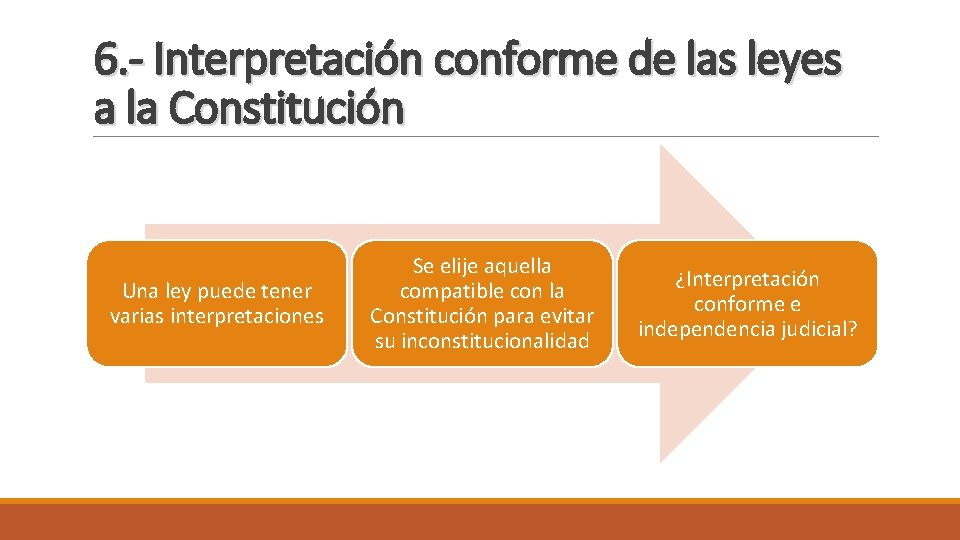 6.- Interpretación conforme de las leyes a la Constitución

Una ley puede tener varias interpretaciones

Se elije aquella compatible con la Constitución para evitar su inconstitucionalidad

¿Interpretación conforme e independencia judicial?